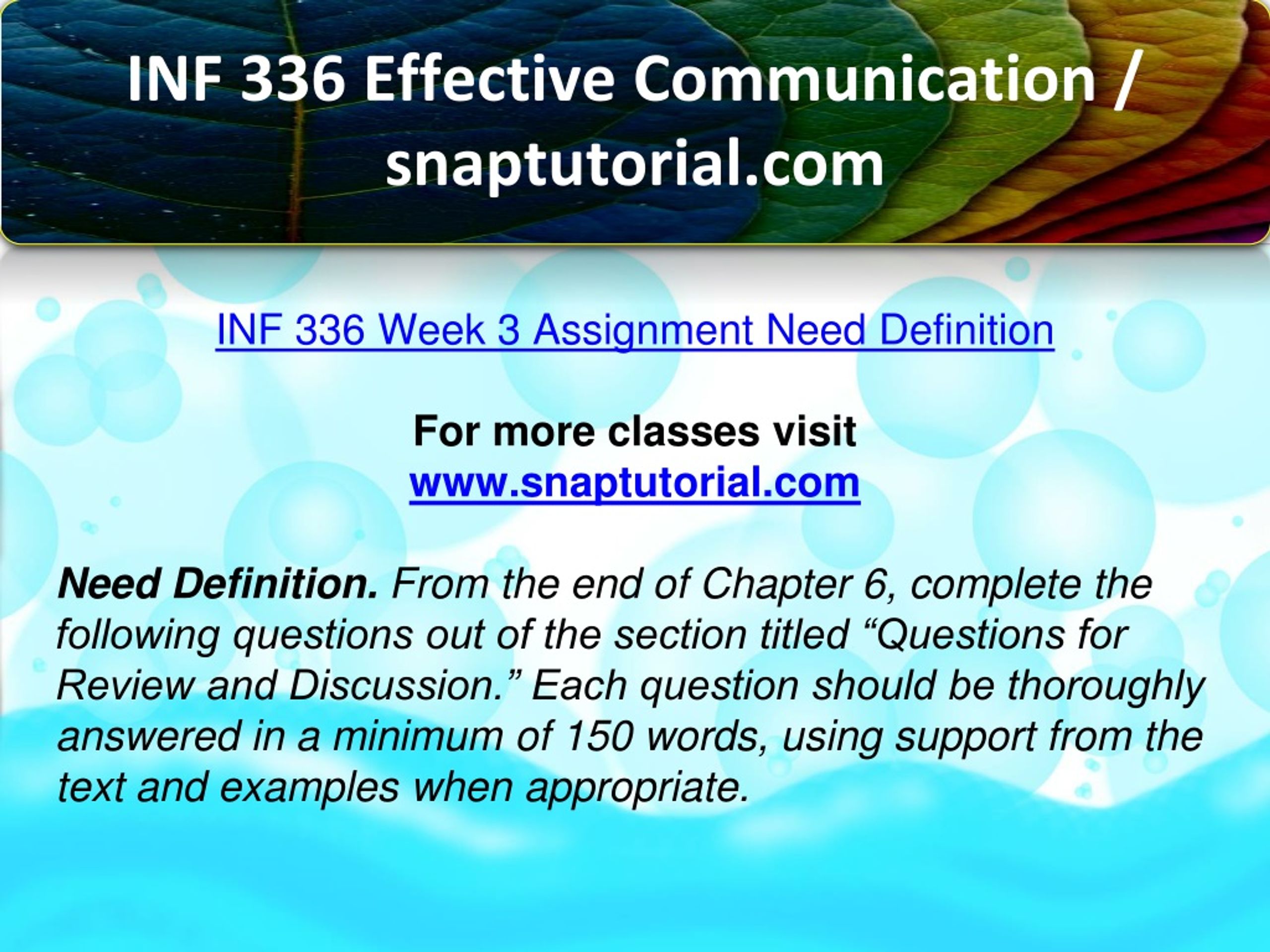 INF 336 Effective Communication / snaptutorial.com

INF 336 Week 3 Assignment Need Definition

For more classes visit
www.snaptutorial.com

Need Definition. From the end of Chapter 6, complete the following questions out of the section titled “Questions for Review and Discussion.” Each question should be thoroughly answered in a minimum of 150 words, using support from the text and examples when appropriate.